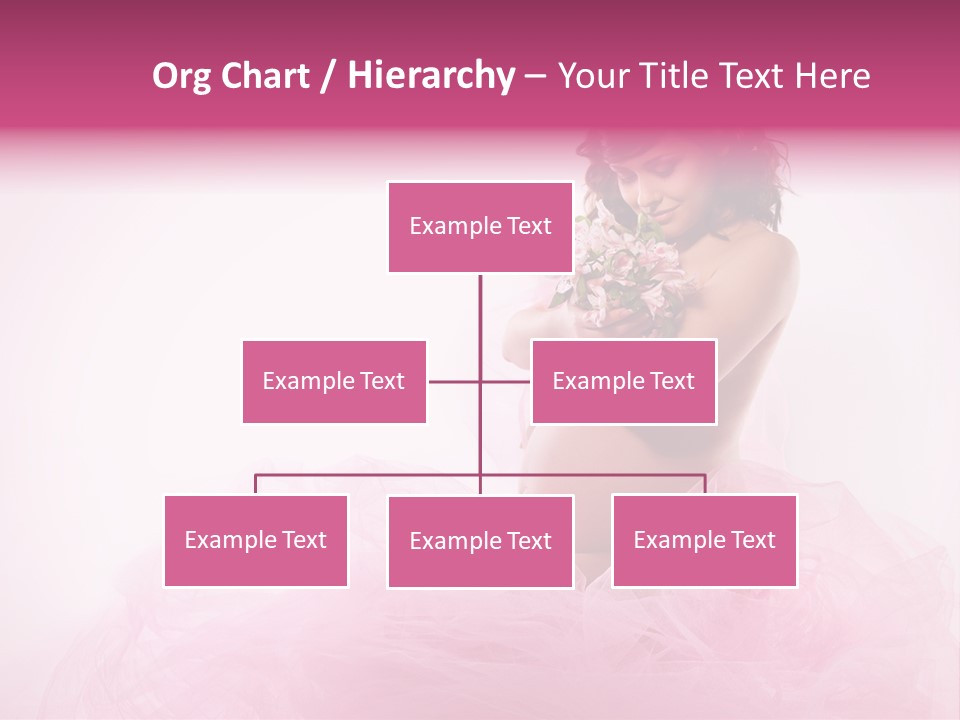 Org Chart / Hierarchy – Your Title Text Here

Example Text

Example Text

Example Text

Example Text

Example Text

Example Text